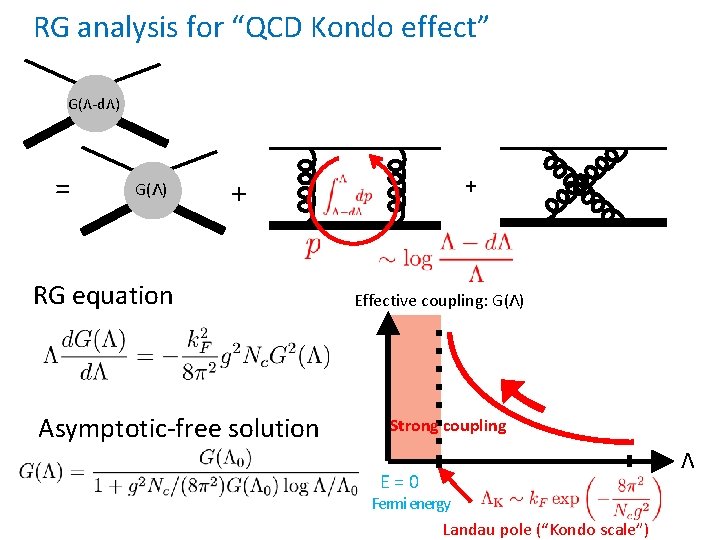 RG analysis for “QCD Kondo effect”

G(Λ-dΛ)

= G(Λ) + $\int_{\Lambda-d\Lambda}^{\Lambda} dp$ +

$p$

$\sim \log \frac{\Lambda - d\Lambda}{\Lambda}$

RG equation

$\Lambda \frac{dG(\Lambda)}{d\Lambda} = -\frac{k_F^2}{8\pi^2} g^2 N_c G^2(\Lambda)$

Asymptotic-free solution

$G(\Lambda) = \frac{G(\Lambda_0)}{1 + g^2 N_c/(8\pi^2) G(\Lambda_0) \log \Lambda/\Lambda_0}$

Effective coupling: G(Λ)

Strong coupling

Λ

E = 0
Fermi energy

$\Lambda_K \sim k_F \exp\left(-\frac{8\pi^2}{N_c g^2}\right)$

Landau pole (“Kondo scale”)